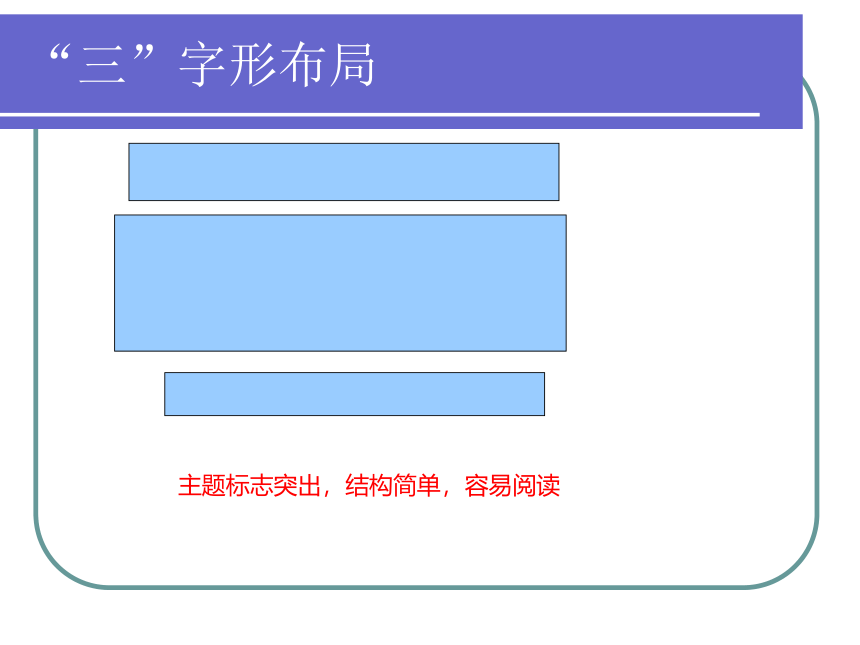 “三”字形布局

主题标志突出，结构简单，容易阅读